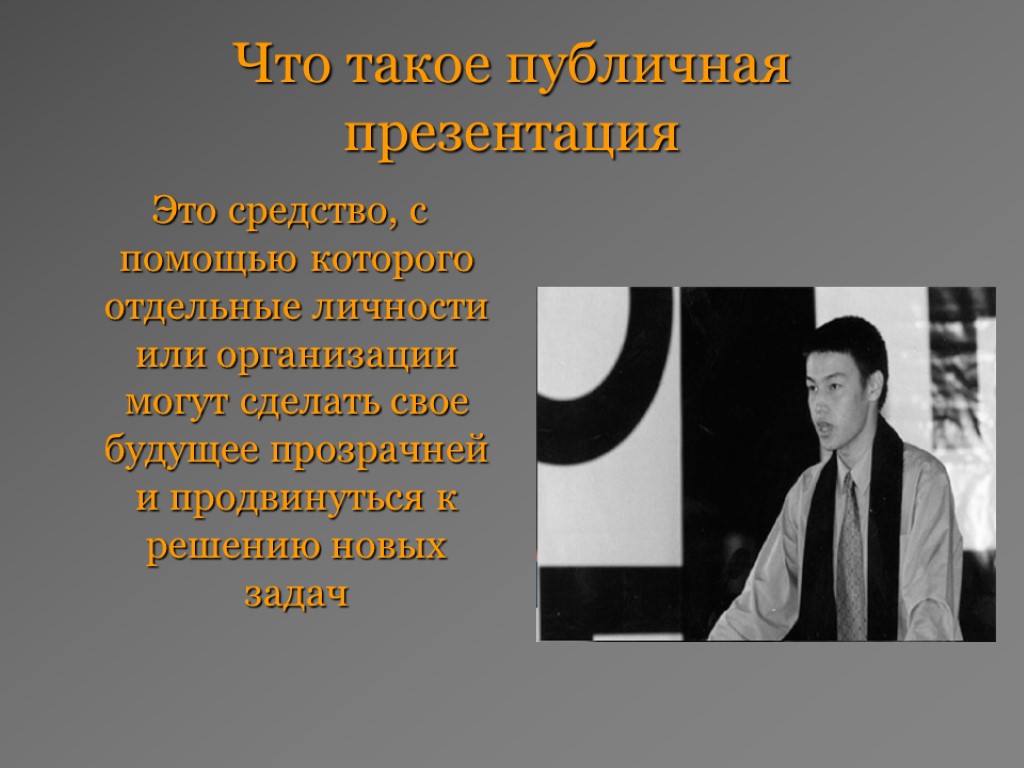 Что такое публичная презентация

Это средство, с помощью которого отдельные личности или организации могут сделать свое будущее прозрачней и продвинуться к решению новых задач